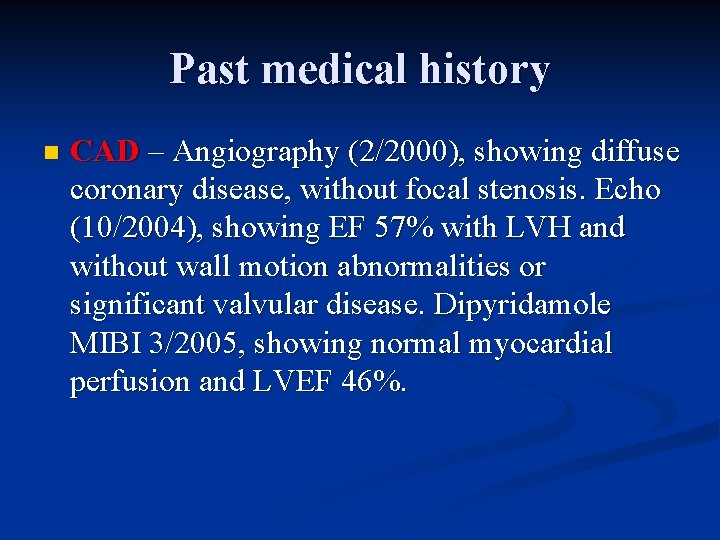 Past medical history

CAD – Angiography (2/2000), showing diffuse coronary disease, without focal stenosis. Echo (10/2004), showing EF 57% with LVH and without wall motion abnormalities or significant valvular disease. Dipyridamole MIBI 3/2005, showing normal myocardial perfusion and LVEF 46%.